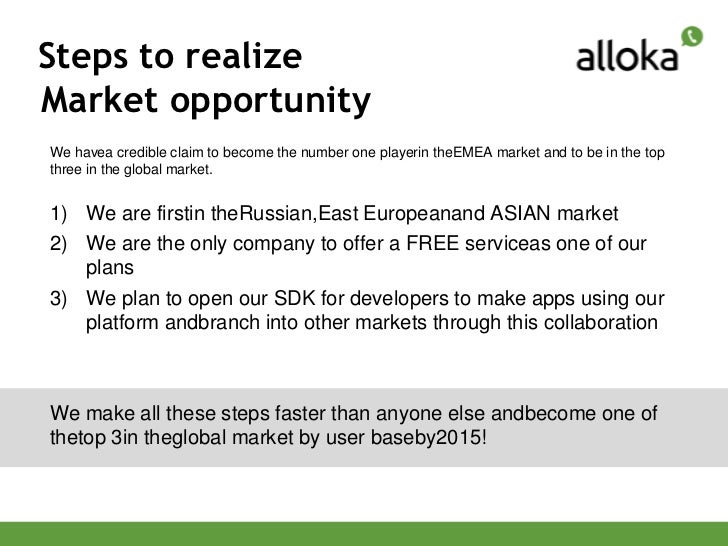 Steps to realize
Market opportunity

alloka

We havea credible claim to become the number one playerin theEMEA market and to be in the top three in the global market.

1) We are firstin theRussian,East Europeanand ASIAN market
2) We are the only company to offer a FREE serviceas one of our plans
3) We plan to open our SDK for developers to make apps using our platform andbranch into other markets through this collaboration

We make all these steps faster than anyone else andbecome one of thetop 3in theglobal market by user baseby2015!